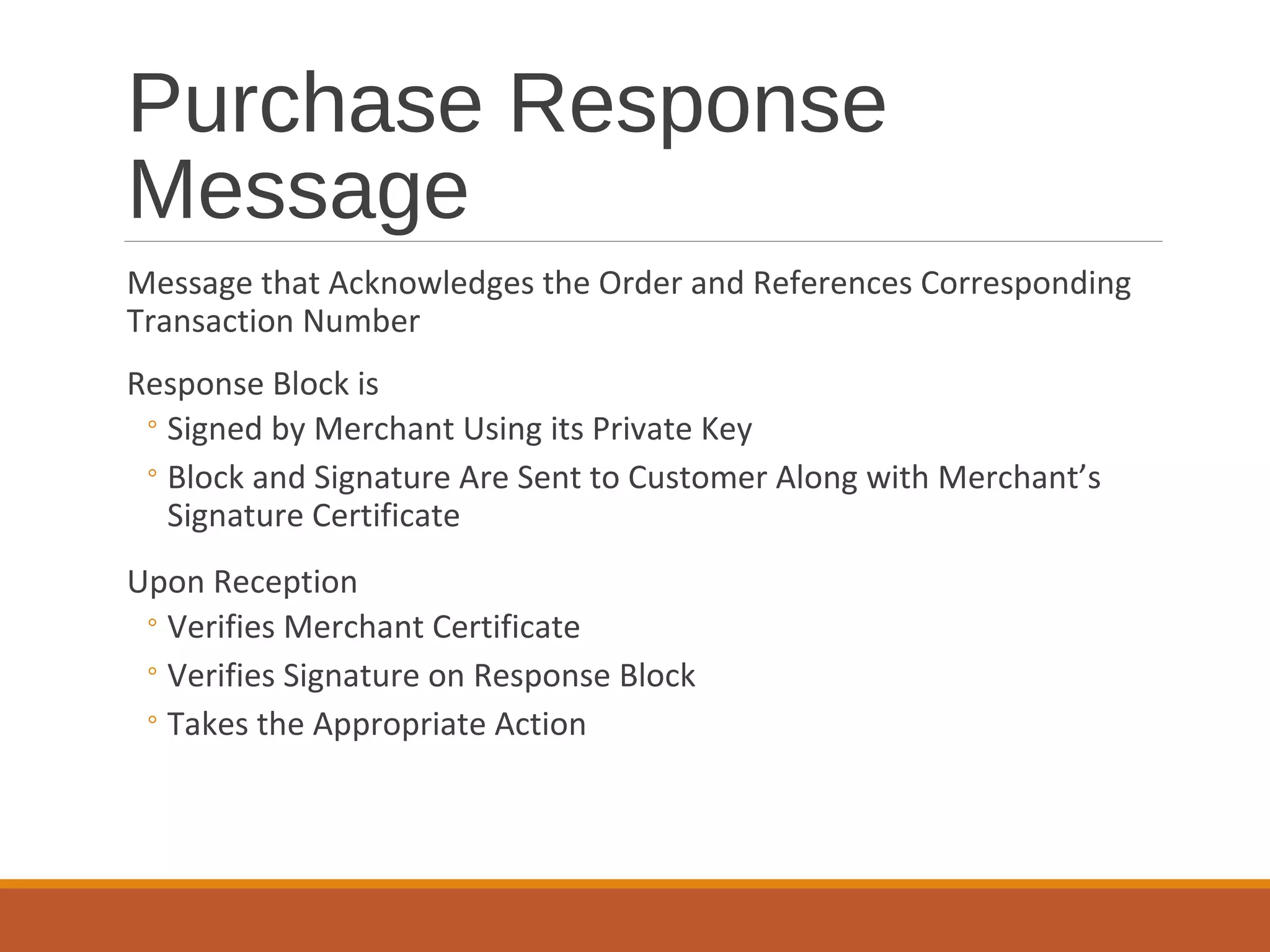 Purchase Response Message

Message that Acknowledges the Order and References Corresponding Transaction Number

Response Block is

◦ Signed by Merchant Using its Private Key

◦ Block and Signature Are Sent to Customer Along with Merchant’s Signature Certificate

Upon Reception

◦ Verifies Merchant Certificate

◦ Verifies Signature on Response Block

◦ Takes the Appropriate Action